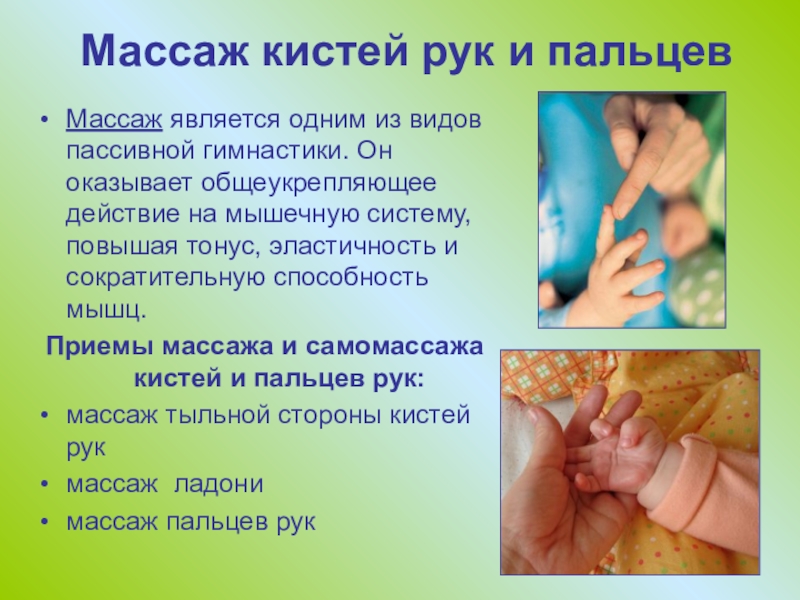 Массаж кистей рук и пальцев

• Массаж является одним из видов пассивной гимнастики. Он оказывает общеукрепляющее действие на мышечную систему, повышая тонус, эластичность и сократительную способность мышц.

Приемы массажа и самомассажа кистей и пальцев рук:

• массаж тыльной стороны кистей рук
• массаж ладони
• массаж пальцев рук